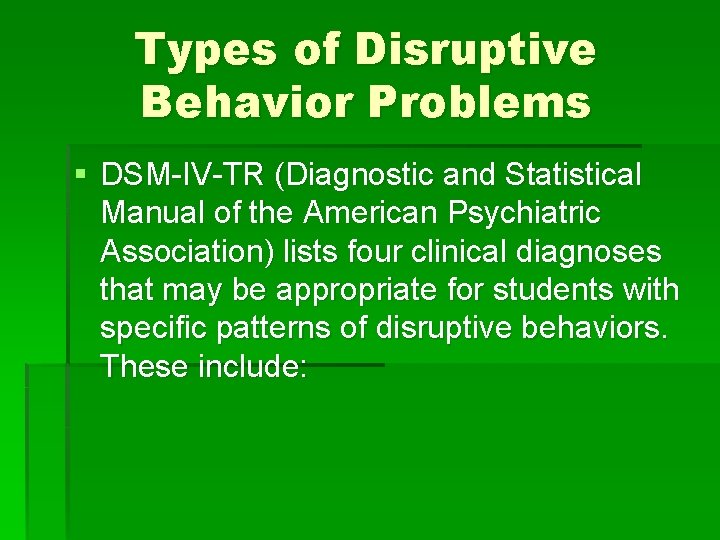 Types of Disruptive Behavior Problems

▪ DSM-IV-TR (Diagnostic and Statistical Manual of the American Psychiatric Association) lists four clinical diagnoses that may be appropriate for students with specific patterns of disruptive behaviors. These include: